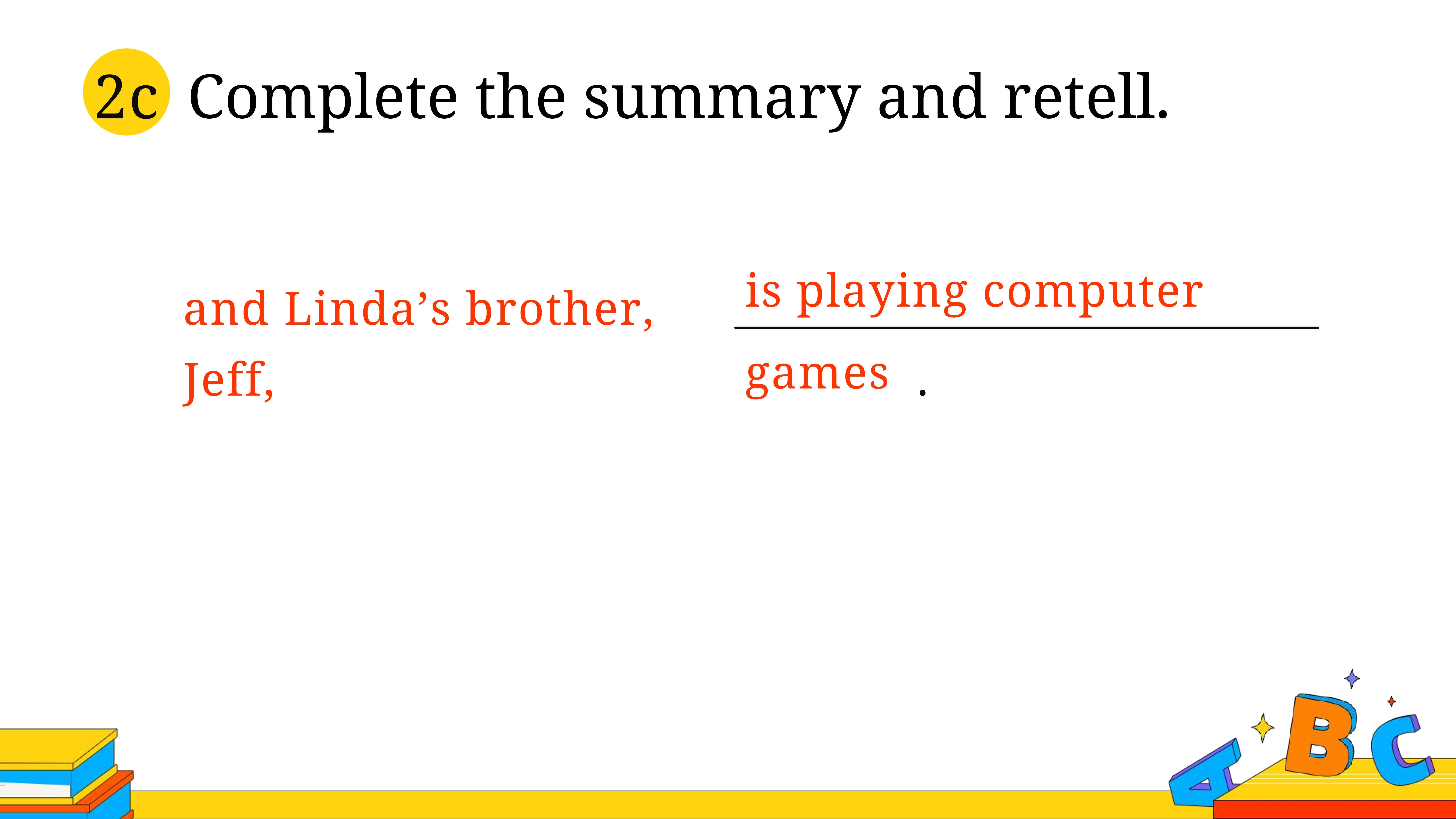 2c Complete the summary and retell.

and Linda’s brother, Jeff,

is playing computer games .

A B C